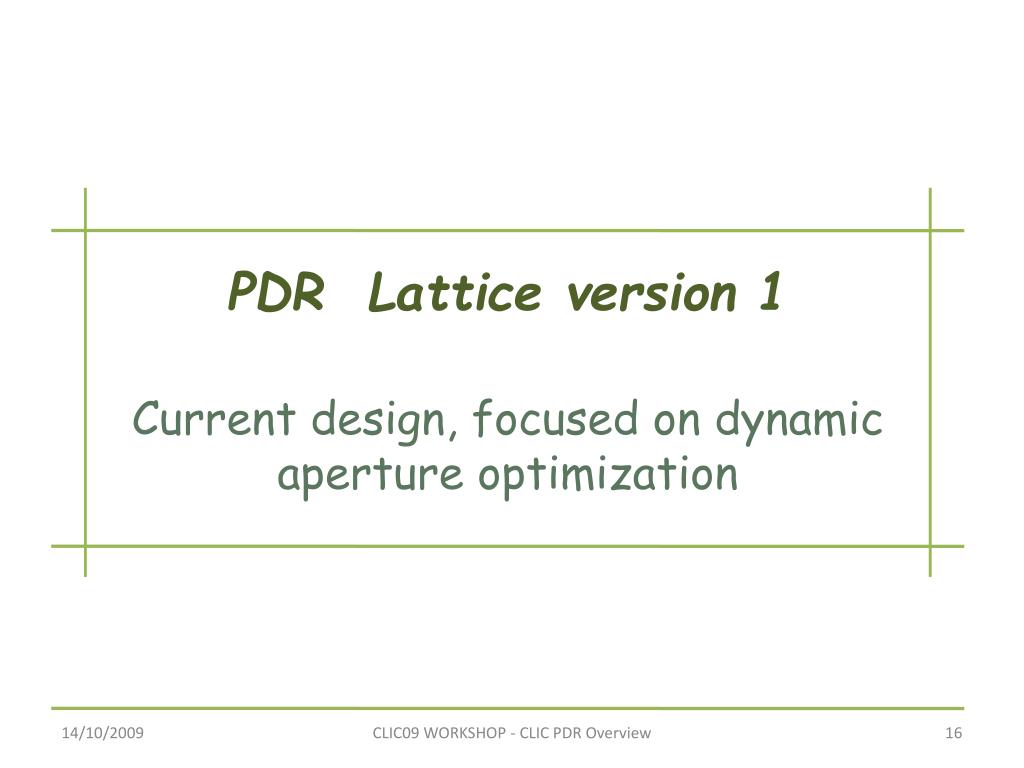 PDR Lattice version 1

Current design, focused on dynamic aperture optimization

14/10/2009

CLIC09 WORKSHOP - CLIC PDR Overview

16